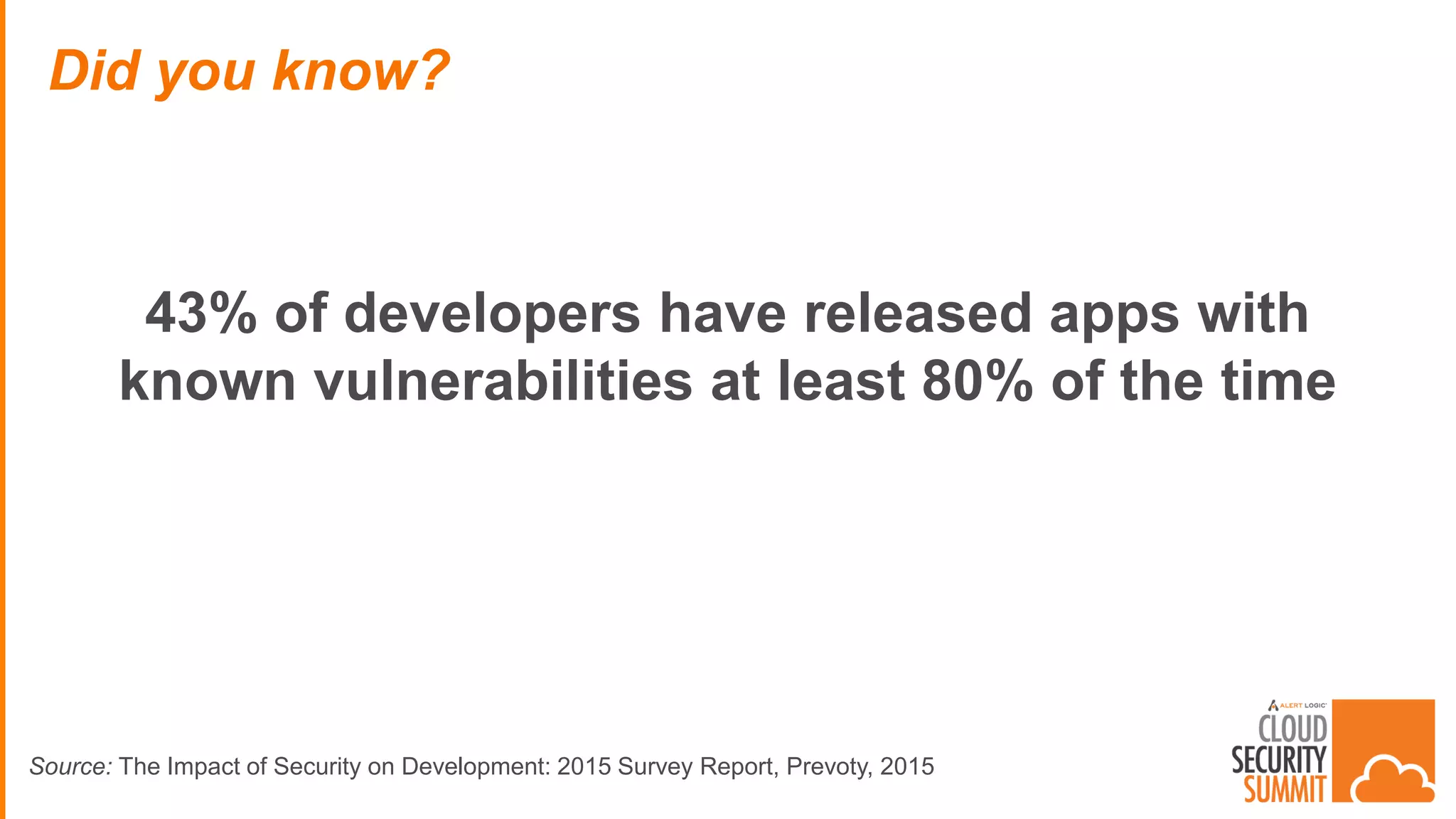 Did you know?

43% of developers have released apps with known vulnerabilities at least 80% of the time

Source: The Impact of Security on Development: 2015 Survey Report, Prevoty, 2015

ALERT LOGIC
CLOUD
SECURITY
SUMMIT